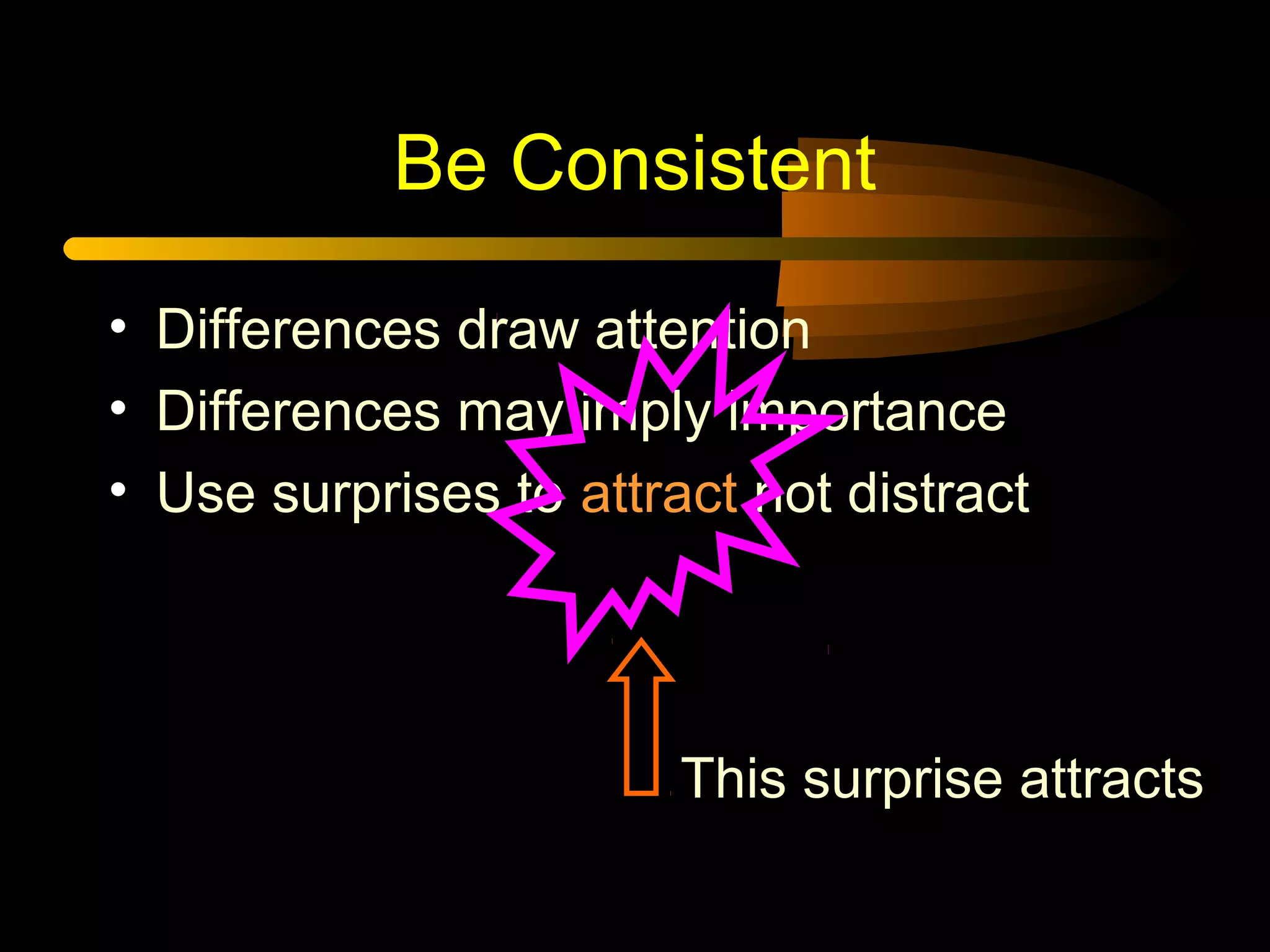 Be Consistent

• Differences draw attention
• Differences may imply importance
• Use surprises to attract not distract

This surprise attracts